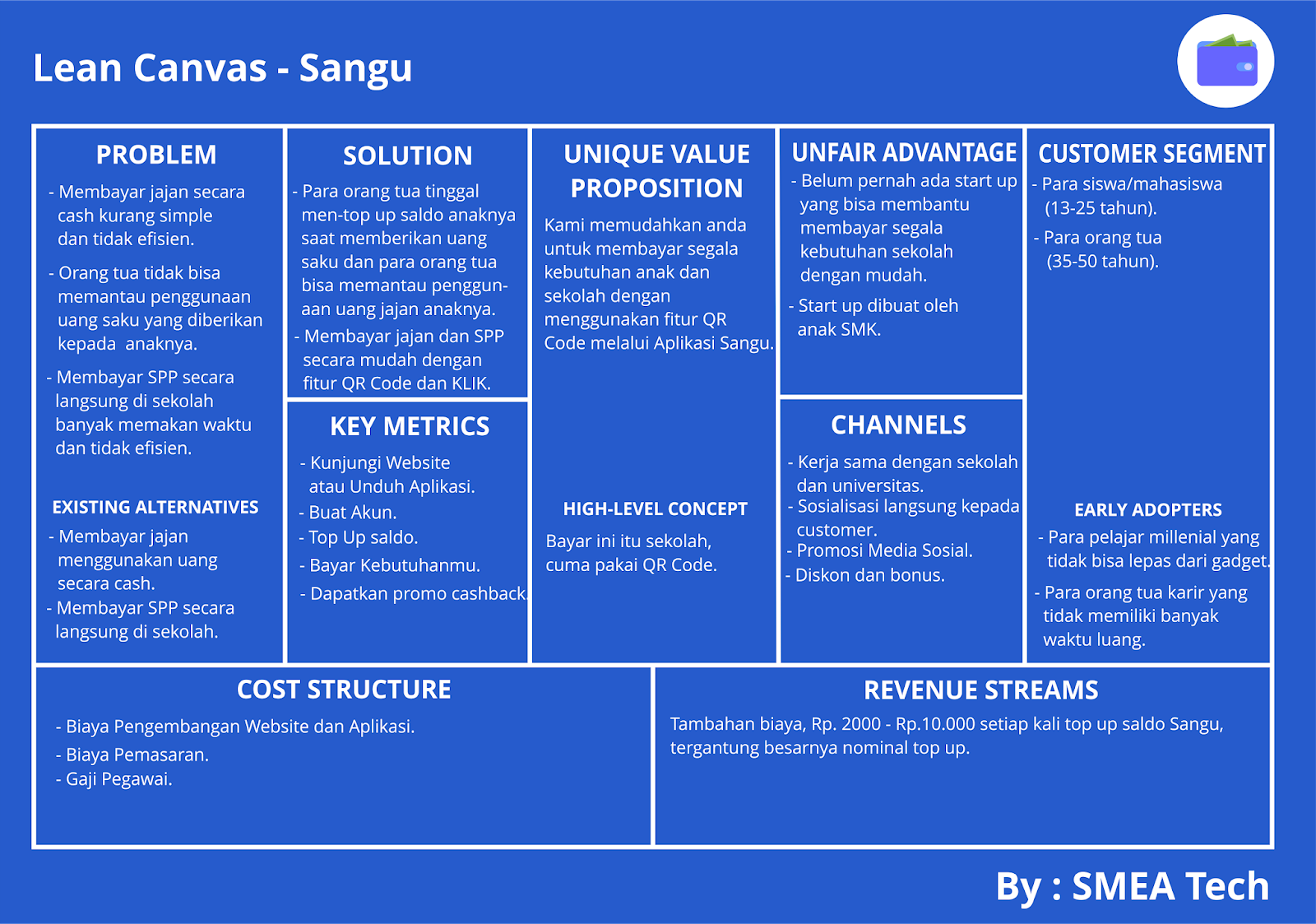 Lean Canvas - Sangu

PROBLEM

- Membayar jajan secara cash kurang simple dan tidak efisien.

- Orang tua tidak bisa memantau penggunaan uang saku yang diberikan kepada anaknya.

- Membayar SPP secara langsung di sekolah banyak memakan waktu dan tidak efisien.

EXISTING ALTERNATIVES

- Membayar jajan menggunakan uang secara cash.
- Membayar SPP secara langsung di sekolah.

SOLUTION

- Para orang tua tinggal men-top up saldo anaknya saat memberikan uang saku dan para orang tua bisa memantau penggunaan uang jajan anaknya.
- Membayar jajan dan SPP secara mudah dengan fitur QR Code dan KLIK.

KEY METRICS

- Kunjungi Website atau Unduh Aplikasi.
- Buat Akun.
- Top Up saldo.
- Bayar Kebutuhanmu.
- Dapatkan promo cashback.

UNIQUE VALUE PROPOSITION

Kami memudahkan anda untuk membayar segala kebutuhan anak dan sekolah dengan menggunakan fitur QR Code melalui Aplikasi Sangu.

HIGH-LEVEL CONCEPT

Bayar ini itu sekolah, cuma pakai QR Code.

UNFAIR ADVANTAGE

- Belum pernah ada start up yang bisa membantu membayar segala kebutuhan sekolah dengan mudah.

- Start up dibuat oleh anak SMK.

CHANNELS

- Kerja sama dengan sekolah dan universitas.
- Sosialisasi langsung kepada customer.
- Promosi Media Sosial.
- Diskon dan bonus.

CUSTOMER SEGMENT

- Para siswa/mahasiswa (13-25 tahun).

- Para orang tua (35-50 tahun).

EARLY ADOPTERS

- Para pelajar millenial yang tidak bisa lepas dari gadget.

- Para orang tua karir yang tidak memiliki banyak waktu luang.

COST STRUCTURE

- Biaya Pengembangan Website dan Aplikasi.
- Biaya Pemasaran.
- Gaji Pegawai.

REVENUE STREAMS

Tambahan biaya, Rp. 2000 - Rp.10.000 setiap kali top up saldo Sangu, tergantung besarnya nominal top up.

By : SMEA Tech